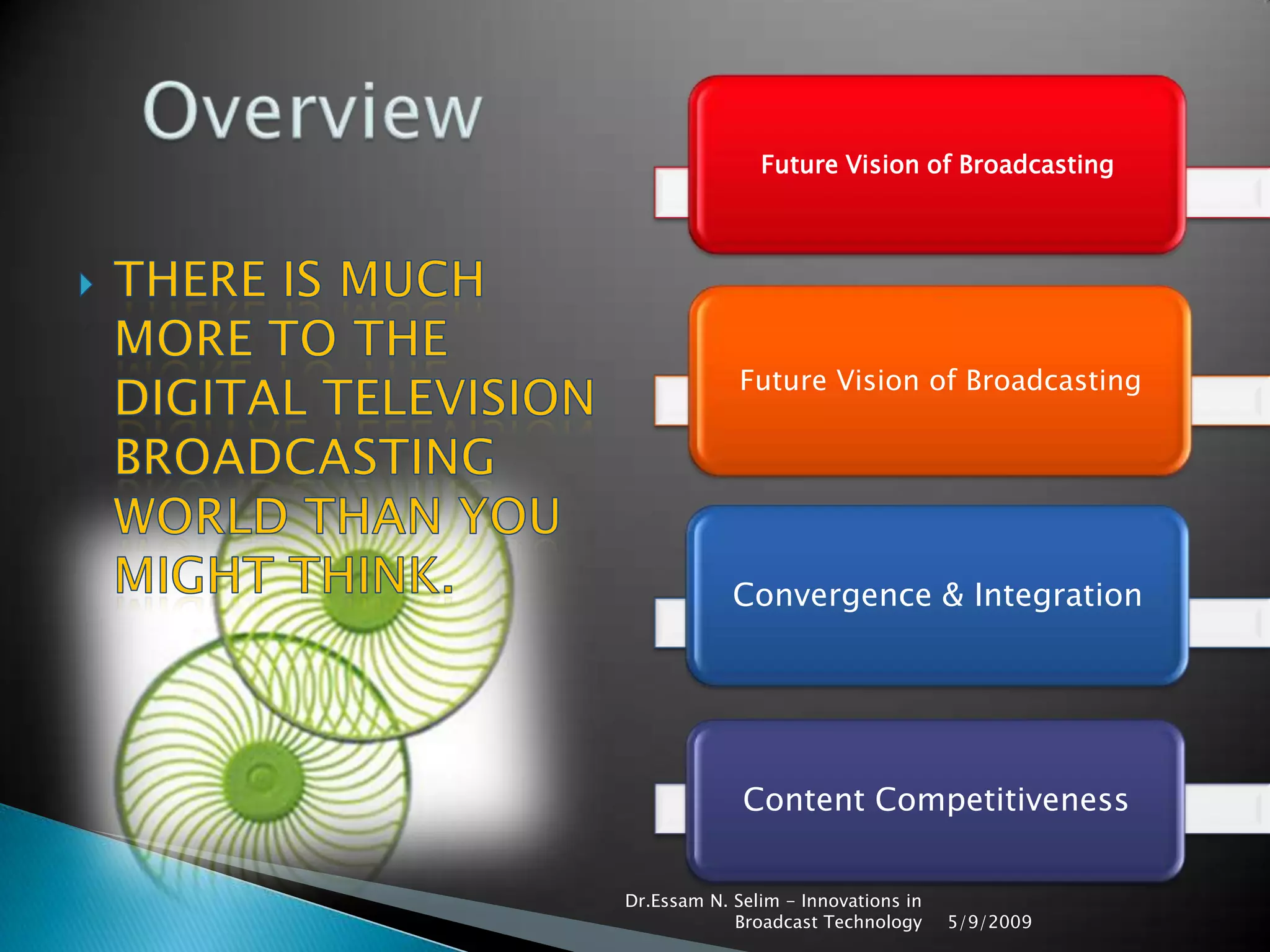 Overview

THERE IS MUCH MORE TO THE DIGITAL TELEVISION BROADCASTING WORLD THAN YOU MIGHT THINK.

Future Vision of Broadcasting

Future Vision of Broadcasting

Convergence & Integration

Content Competitiveness

Dr.Essam N. Selim - Innovations in Broadcast Technology 5/9/2009